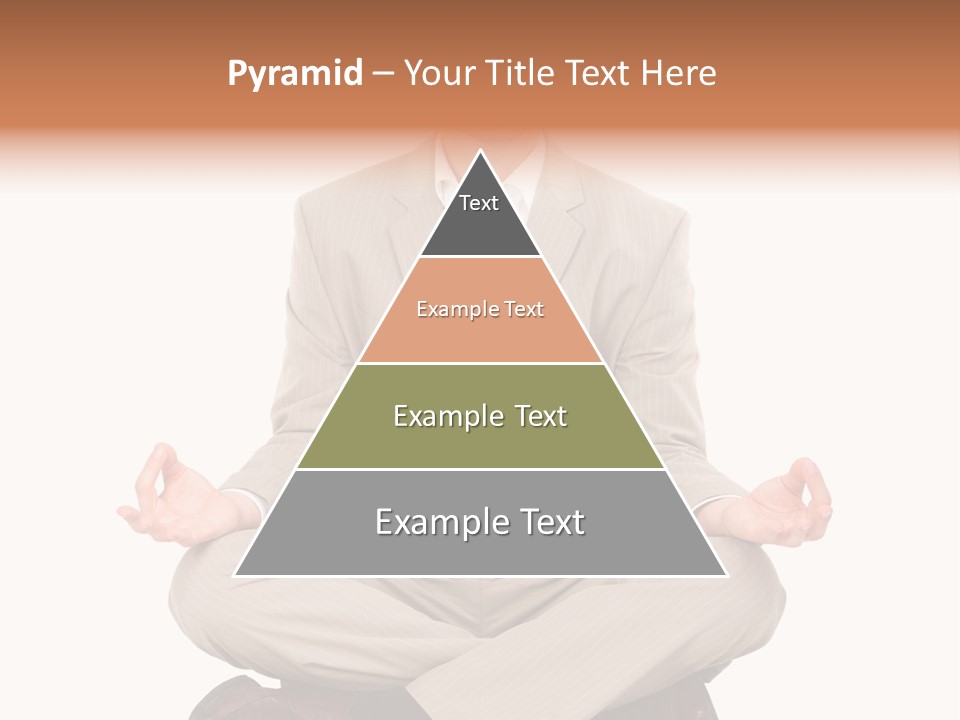 Pyramid – Your Title Text Here

Text

Example Text

Example Text

Example Text